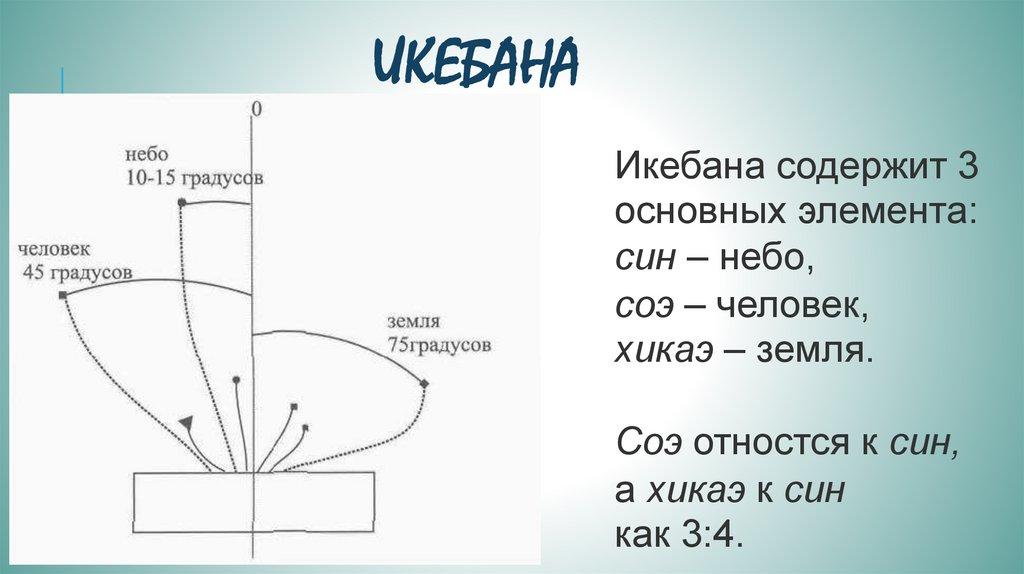 ИКЕБАНА

0

небо
10-15 градусов

человек
45 градусов

земля
75градусов

Икебана содержит 3 основных элемента:
син – небо,
соэ – человек,
хикаэ – земля.

Соэ отностся к син,
а хикаэ к син
как 3:4.